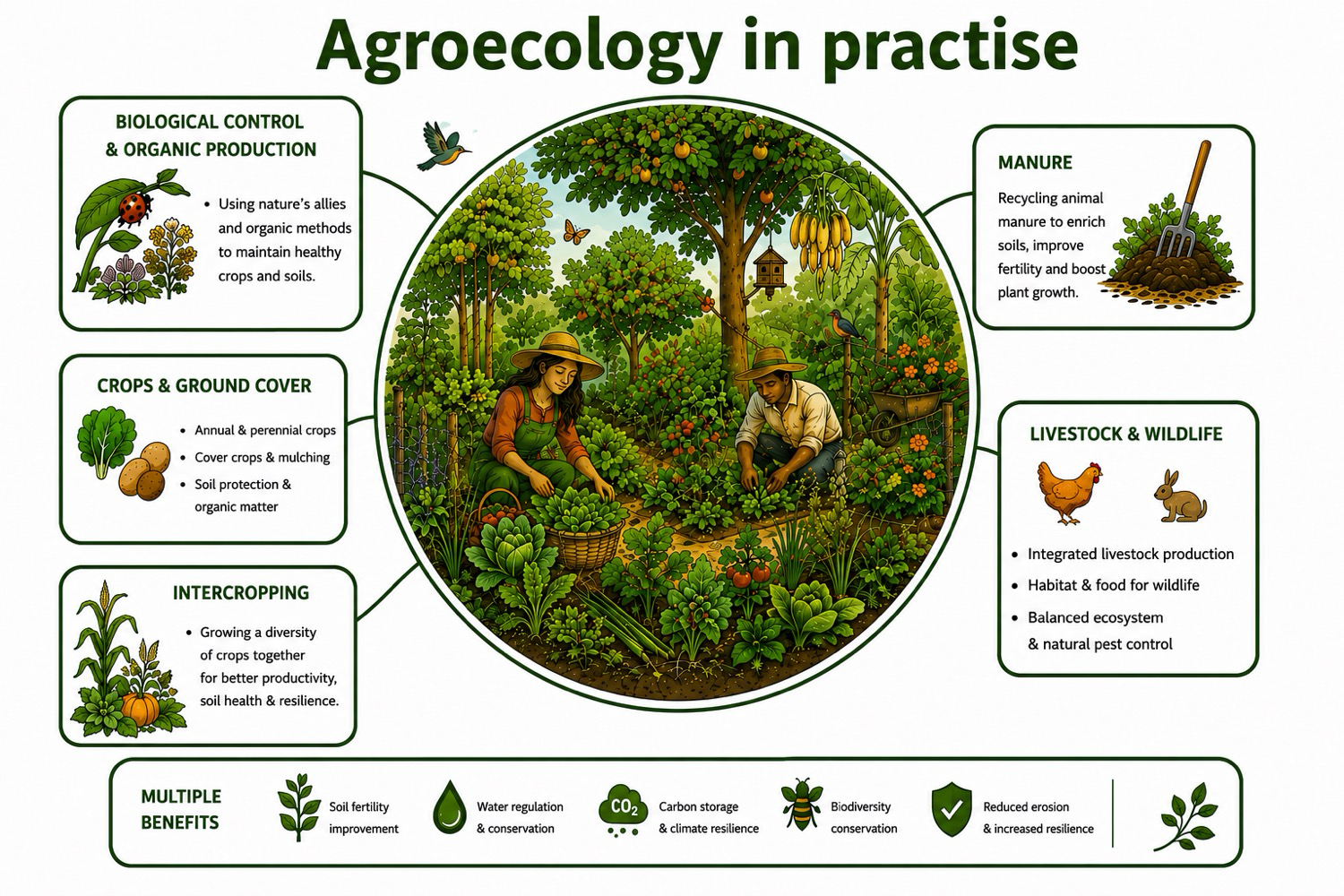 Agroecology in practise

BIOLOGICAL CONTROL & ORGANIC PRODUCTION

• Using nature's allies and organic methods to maintain healthy crops and soils.

CROPS & GROUND COVER

• Annual & perennial crops
• Cover crops & mulching
• Soil protection & organic matter

INTERCROPPING

• Growing a diversity of crops together for better productivity, soil health & resilience.

MANURE

Recycling animal manure to enrich soils, improve fertility and boost plant growth.

LIVESTOCK & WILDLIFE

• Integrated livestock production
• Habitat & food for wildlife
• Balanced ecosystem & natural pest control

MULTIPLE BENEFITS

Soil fertility improvement

Water regulation & conservation

$CO_2$

Carbon storage & climate resilience

Biodiversity conservation

Reduced erosion & increased resilience